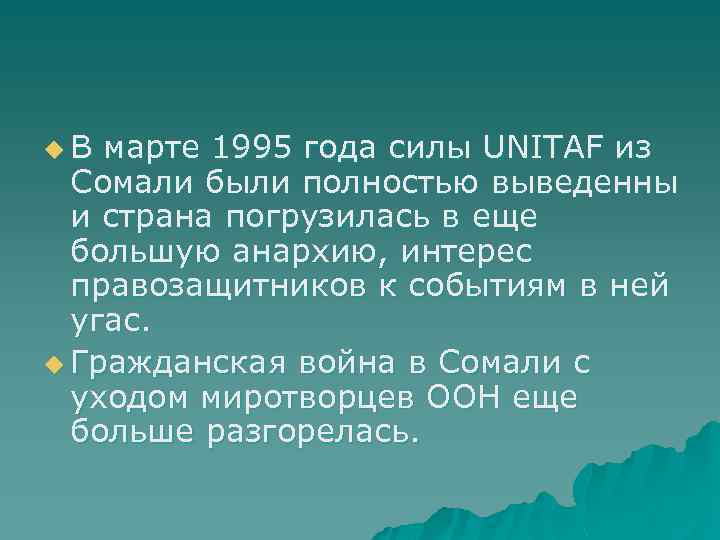 В марте 1995 года силы UNITAF из Сомали были полностью выведенны и страна погрузилась в еще большую анархию, интерес правозащитников к событиям в ней угас.

Гражданская война в Сомали с уходом миротворцев ООН еще больше разгорелась.